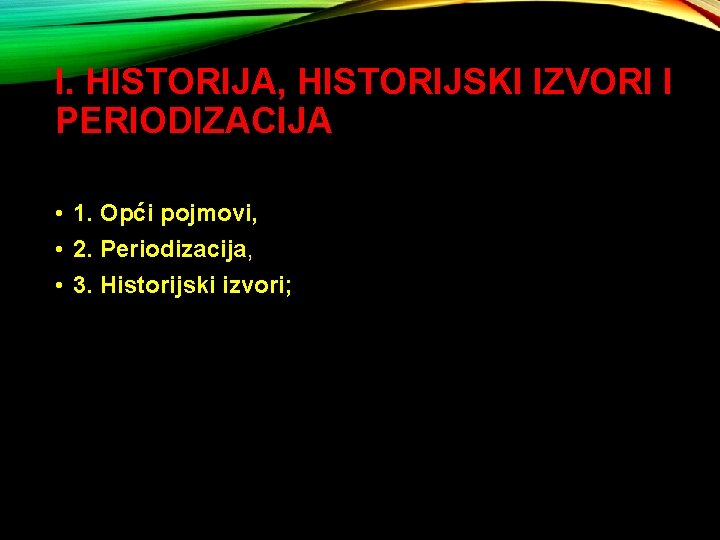 I. HISTORIJA, HISTORIJSKI IZVORI I PERIODIZACIJA

• 1. Opći pojmovi,
• 2. Periodizacija,
• 3. Historijski izvori;